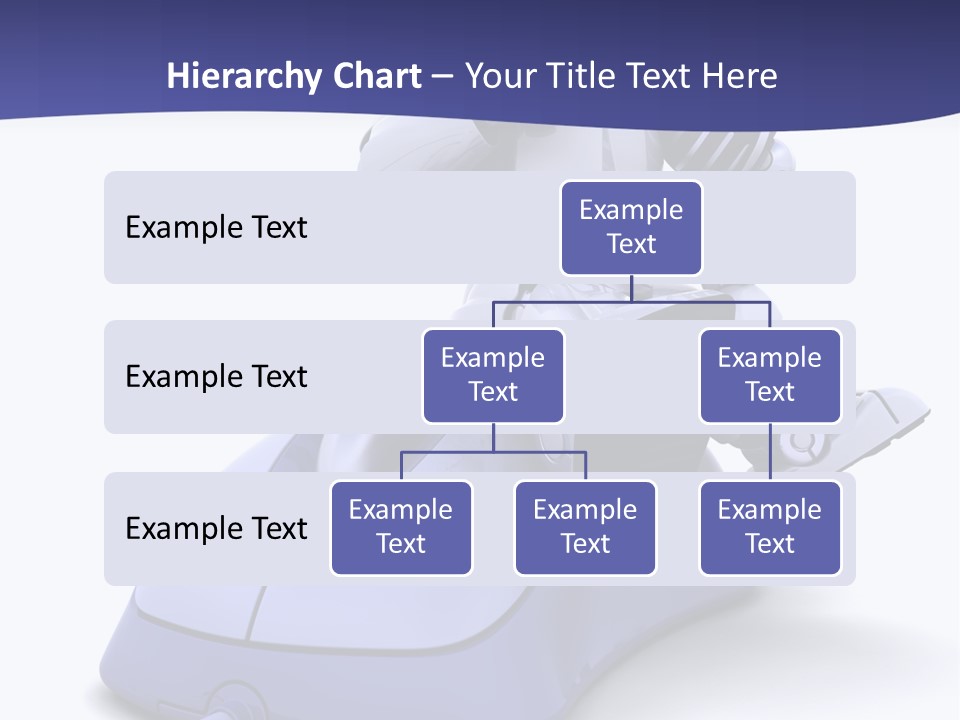 Hierarchy Chart – Your Title Text Here

Example Text

Example Text

Example Text

Example Text

Example Text

Example Text

Example Text

Example Text

Example Text